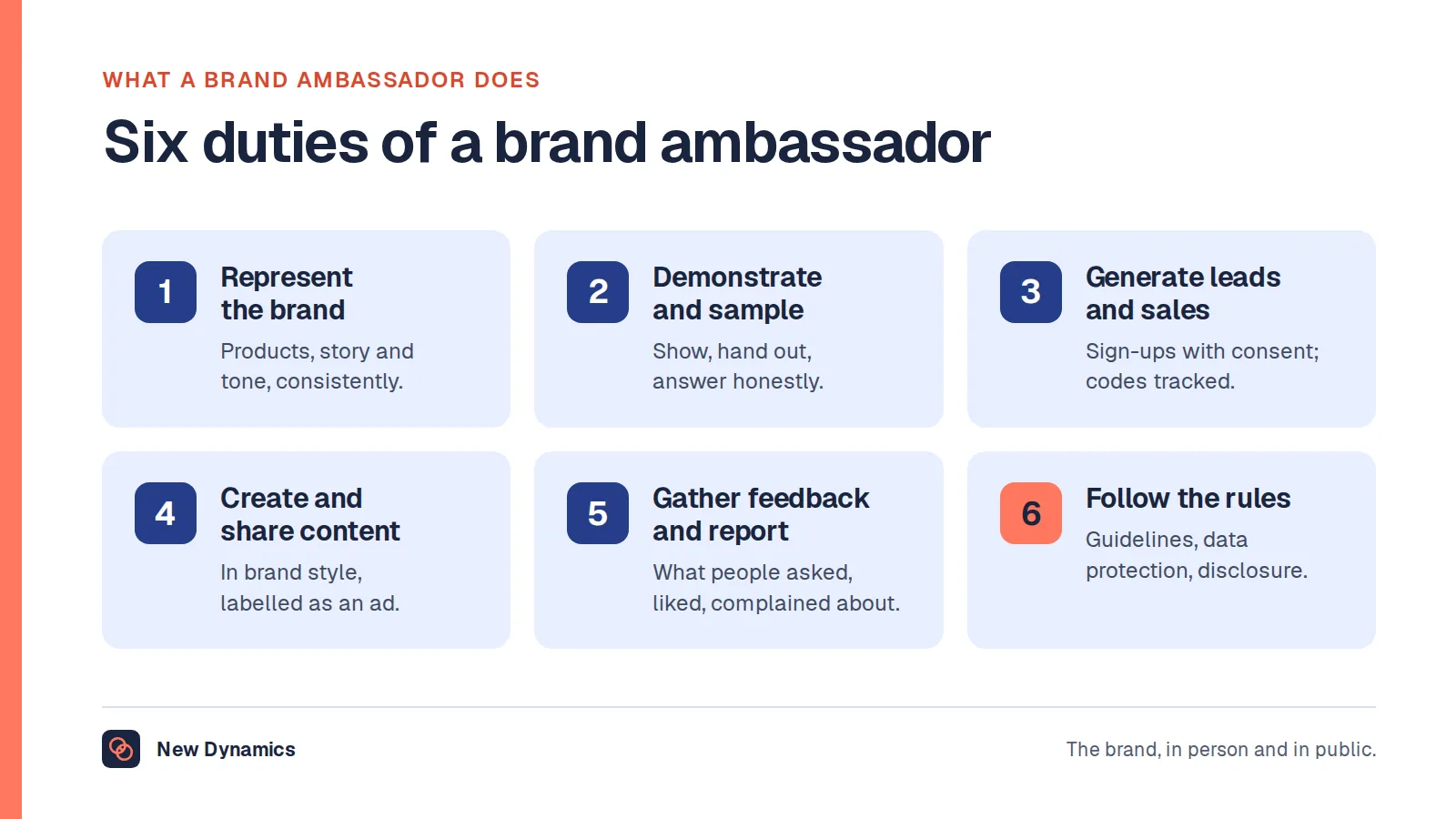 WHAT A BRAND AMBASSADOR DOES

Six duties of a brand ambassador

1
Represent the brand
Products, story and tone, consistently.

2
Demonstrate and sample
Show, hand out, answer honestly.

3
Generate leads and sales
Sign-ups with consent; codes tracked.

4
Create and share content
In brand style, labelled as an ad.

5
Gather feedback and report
What people asked, liked, complained about.

6
Follow the rules
Guidelines, data protection, disclosure.

New Dynamics

The brand, in person and in public.